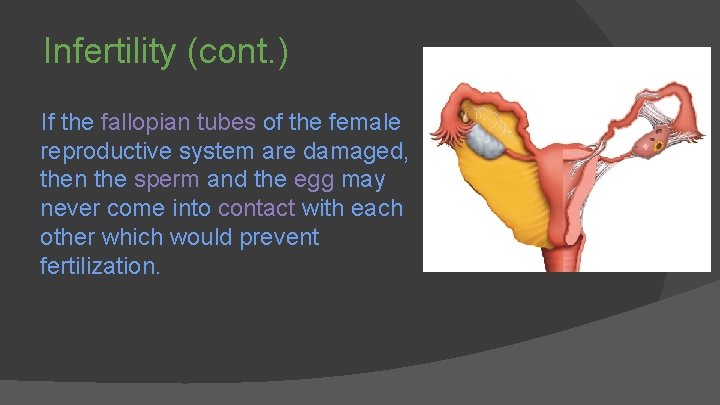 Infertility (cont.)

If the fallopian tubes of the female reproductive system are damaged, then the sperm and the egg may never come into contact with each other which would prevent fertilization.